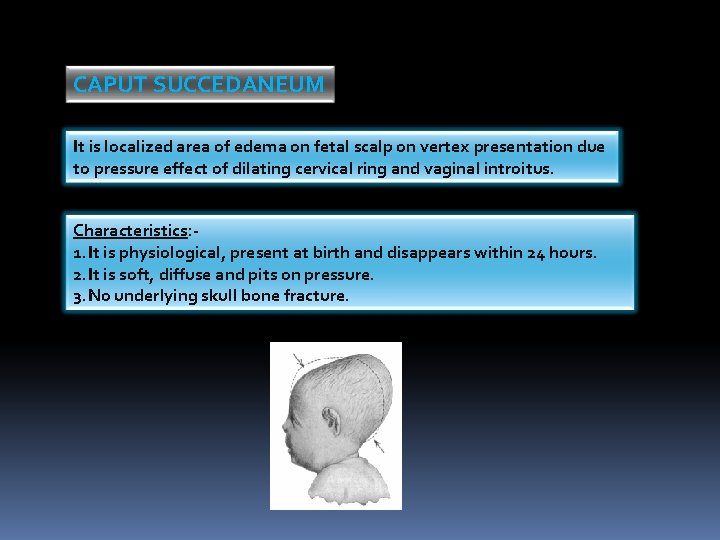 CAPUT SUCCEDANEUM

It is localized area of edema on fetal scalp on vertex presentation due to pressure effect of dilating cervical ring and vaginal introitus.

Characteristics:-
1. It is physiological, present at birth and disappears within 24 hours.
2. It is soft, diffuse and pits on pressure.
3. No underlying skull bone fracture.